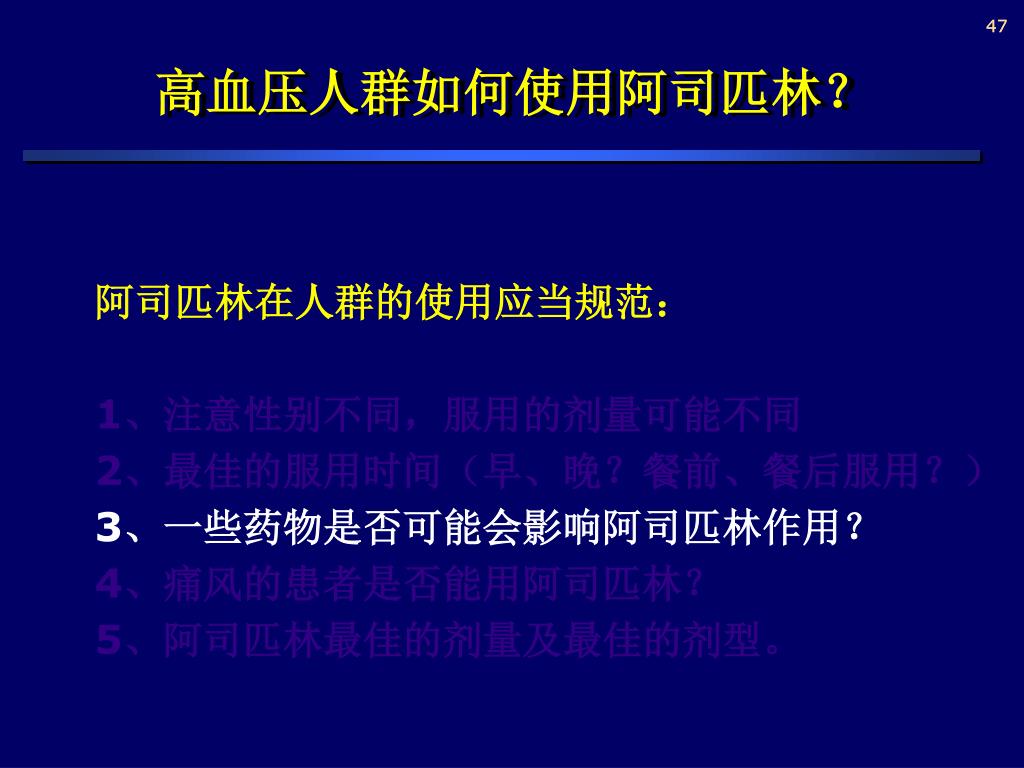 47

高血压人群如何使用阿司匹林？

阿司匹林在人群的使用应当规范：

1、注意性别不同，服用的剂量可能不同
2、最佳的服用时间（早、晚？餐前、餐后服用？）
3、一些药物是否可能会影响阿司匹林作用？
4、痛风的患者是否能用阿司匹林？
5、阿司匹林最佳的剂量及最佳的剂型。